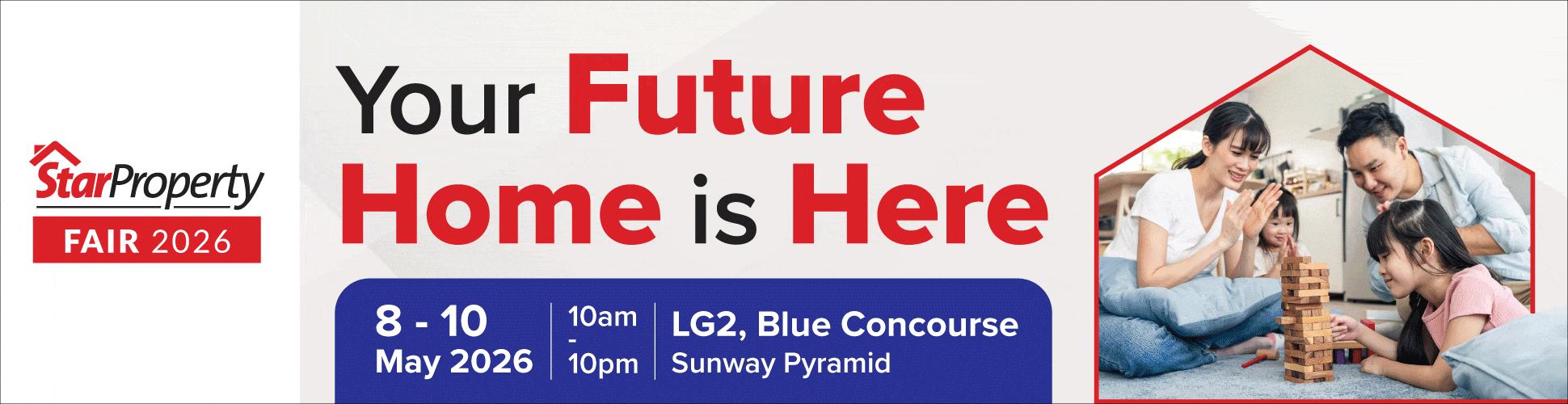 StarProperty
FAIR 2026

Your Future Home is Here

8 - 10 May 2026

10am - 10pm

LG2, Blue Concourse
Sunway Pyramid